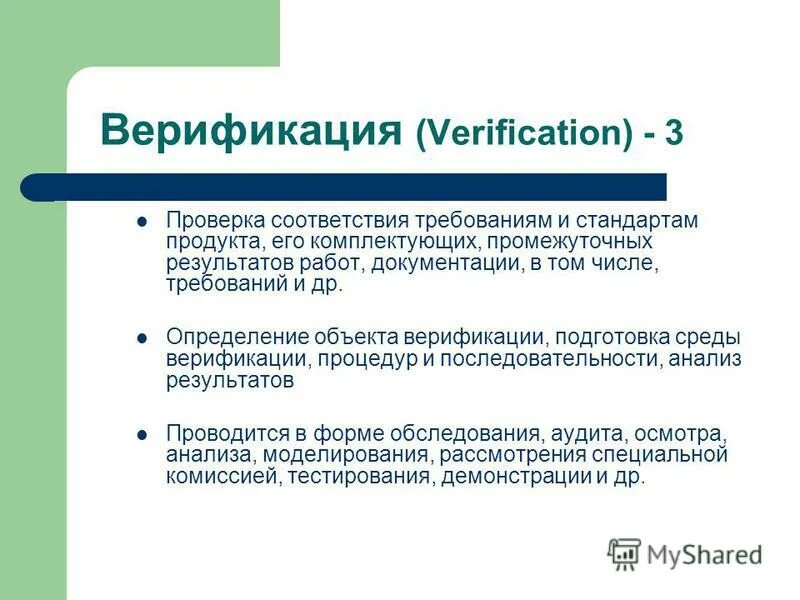 Верификация (Verification) - 3

- Проверка соответствия требованиям и стандартам продукта, его комплектующих, промежуточных результатов работ, документации, в том числе, требований и др.

- Определение объекта верификации, подготовка среды верификации, процедур и последовательности, анализ результатов

- Проводится в форме обследования, аудита, осмотра, анализа, моделирования, рассмотрения специальной комиссией, тестирования, демонстрации и др.

MyShared